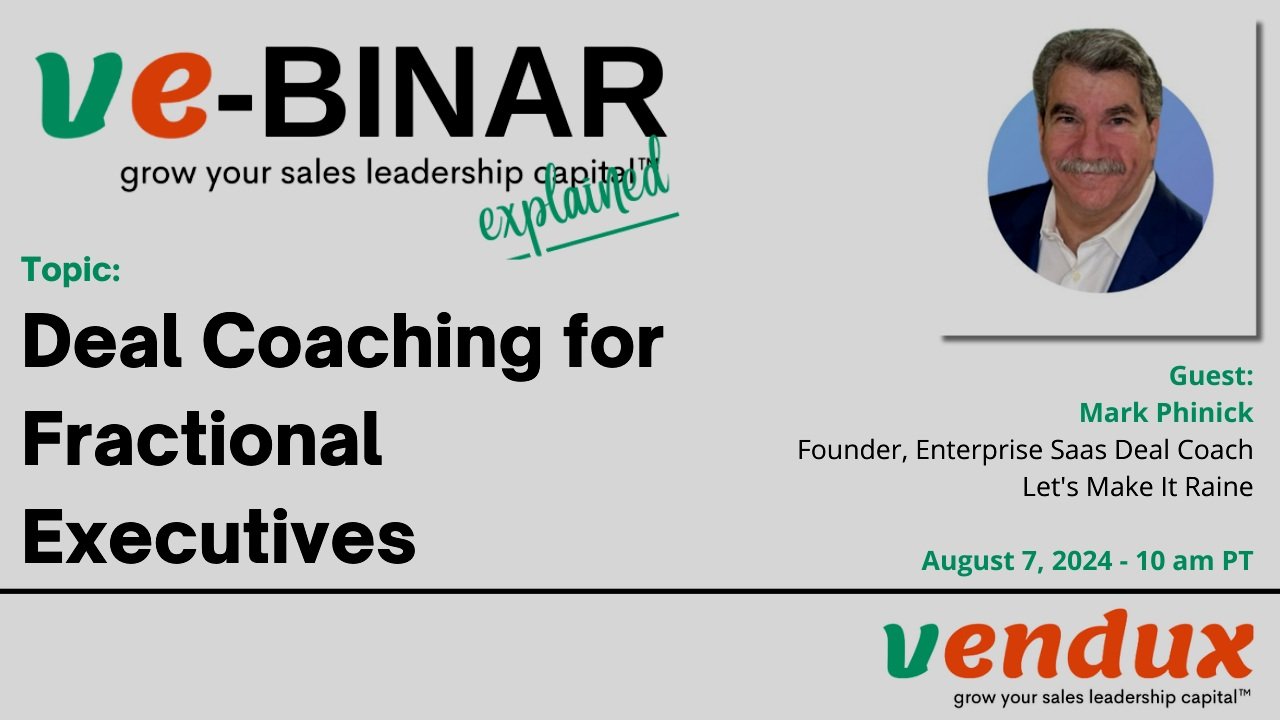 ve-BINAR
grow your sales leadership capital™
explained

Topic:
Deal Coaching for Fractional Executives

Guest:
Mark Phinick
Founder, Enterprise Saas Deal Coach
Let's Make It Raine

August 7, 2024 - 10 am PT

vendux
grow your sales leadership capital™